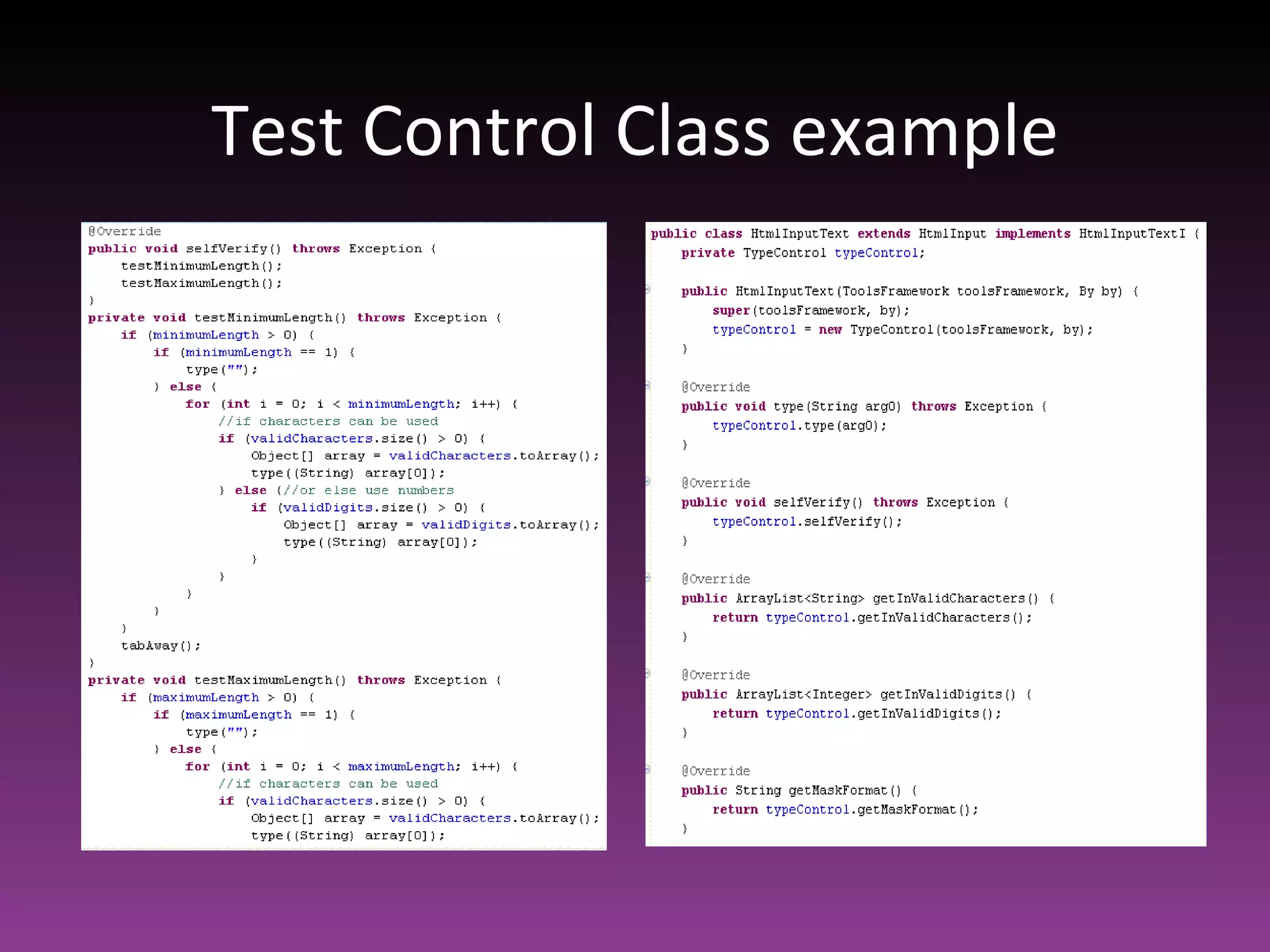 Test Control Class example

@Override
public void selfVerify() throws Exception {
    testMinimumLength();
    testMaximumLength();
}
private void testMinimumLength() throws Exception {
    if (minimumLength > 0) {
        if (minimumLength == 1) {
            type("");
        } else {
            for (int i = 0; i < minimumLength; i++) {
                //if characters can be used
                if (validCharacters.size() > 0) {
                    Object[] array = validCharacters.toArray();
                    type((String) array[0]);
                } else {//or else use numbers
                    if (validDigits.size() > 0) {
                        Object[] array = validDigits.toArray();
                        type((String) array[0]);
                    }
                }
            }
        }
    }
    tabAway();
}
private void testMaximumLength() throws Exception {
    if (maximumLength > 0) {
        if (maximumLength == 1) {
            type("");
        } else {
            for (int i = 0; i < maximumLength; i++) {
                //if characters can be used
                if (validCharacters.size() > 0) {
                    Object[] array = validCharacters.toArray();
                    type((String) array[0]);

public class HtmlInputText extends HtmlInput implements HtmlInputTextI {
    private TypeControl typeControl;

    public HtmlInputText(ToolsFramework toolsFramework, By by) {
        super(toolsFramework, by);
        typeControl = new TypeControl(toolsFramework, by);
    }

    @Override
    public void type(String arg0) throws Exception {
        typeControl.type(arg0);
    }

    @Override
    public void selfVerify() throws Exception {
        typeControl.selfVerify();
    }

    @Override
    public ArrayList<String> getInValidCharacters() {
        return typeControl.getInValidCharacters();
    }

    @Override
    public ArrayList<Integer> getInValidDigits() {
        return typeControl.getInValidDigits();
    }

    @Override
    public String getMaskFormat() {
        return typeControl.getMaskFormat();
    }